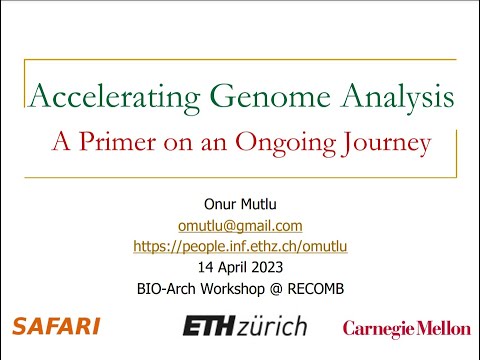 Accelerating Genome Analysis
A Primer on an Ongoing Journey

Onur Mutlu
omutlu@gmail.com
https://people.inf.ethz.ch/omutlu
14 April 2023
BIO-Arch Workshop @ RECOMB

SAFARI
ETH zürich
Carnegie Mellon